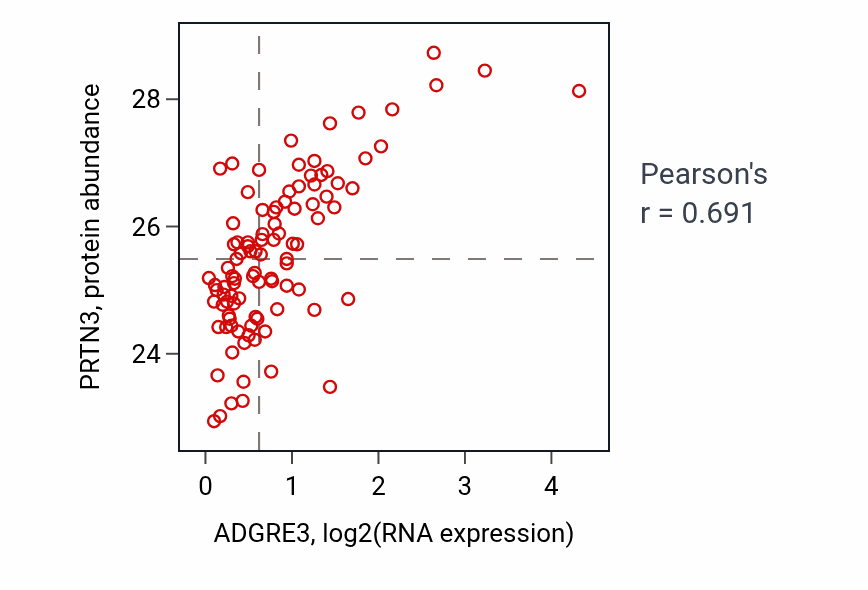 PRTN3, protein abundance

28
26
24

0 1 2 3 4

ADGRE3, log2(RNA expression)

Pearson's
r = 0.691